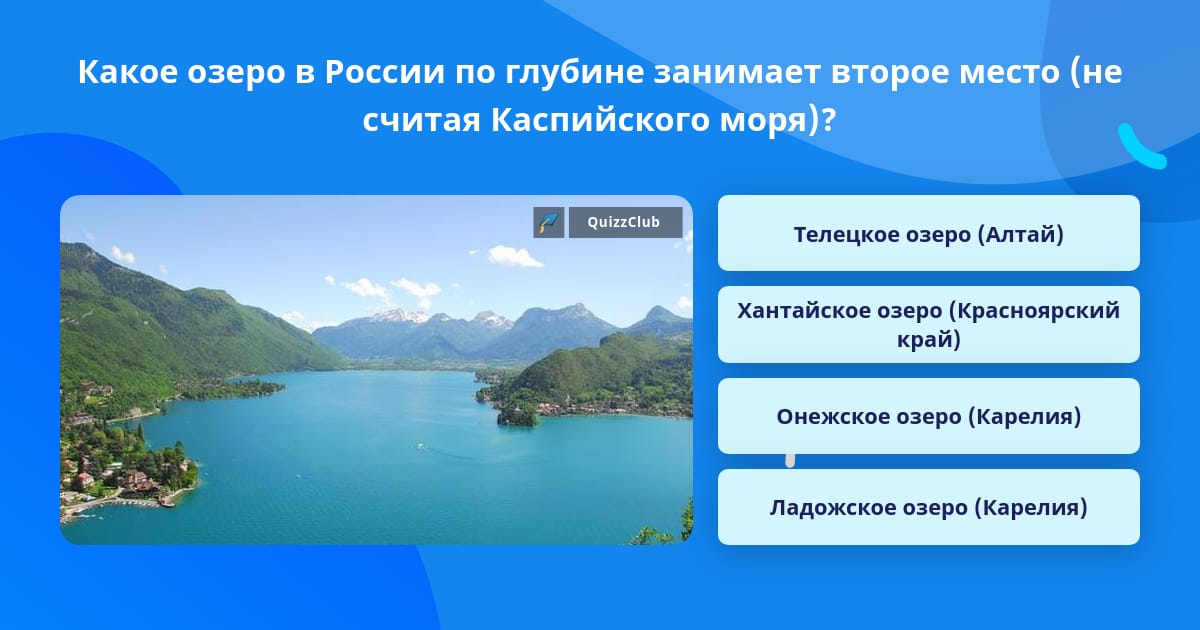 Какое озеро в России по глубине занимает второе место (не считая Каспийского моря)?

QuizzClub

Телецкое озеро (Алтай)

Хантайское озеро (Красноярский край)

Онежское озеро (Карелия)

Ладожское озеро (Карелия)